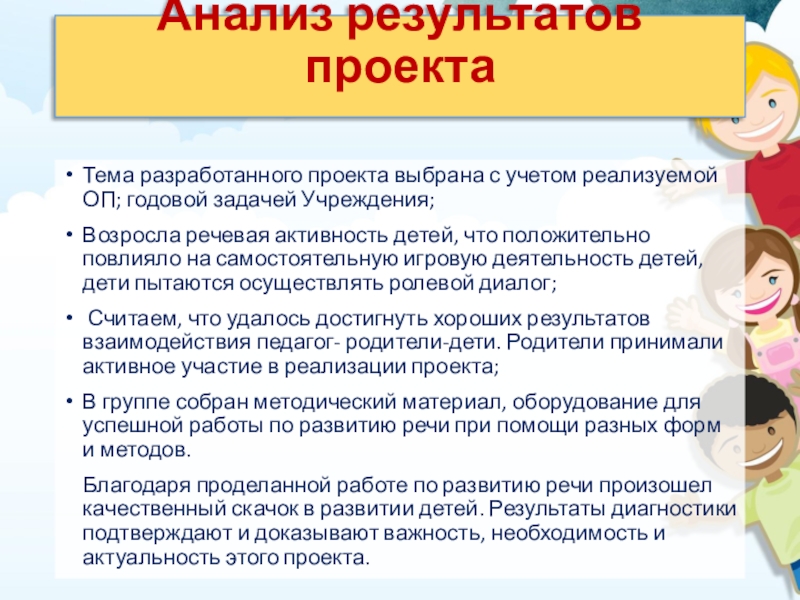 Анализ результатов проекта

• Тема разработанного проекта выбрана с учетом реализуемой ОП; годовой задачей Учреждения;

• Возросла речевая активность детей, что положительно повлияло на самостоятельную игровую деятельность детей, дети пытаются осуществлять ролевой диалог;

• Считаем, что удалось достигнуть хороших результатов взаимодействия педагог- родители-дети. Родители принимали активное участие в реализации проекта;

• В группе собран методический материал, оборудование для успешной работы по развитию речи при помощи разных форм и методов.

Благодаря проделанной работе по развитию речи произошел качественный скачок в развитии детей. Результаты диагностики подтверждают и доказывают важность, необходимость и актуальность этого проекта.